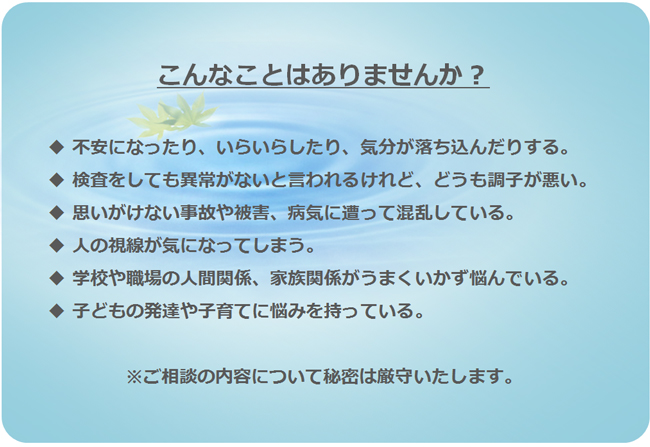 こんなことはありませんか？

◆ 不安になったり、いらいらしたり、気分が落ち込んだりする。

◆ 検査をしても異常がないと言われるけれど、どうも調子が悪い。

◆ 思いがけない事故や被害、病気に遭って混乱している。

◆ 人の視線が気になってしまう。

◆ 学校や職場の人間関係、家族関係がうまくいかず悩んでいる。

◆ 子どもの発達や子育てに悩みを持っている。

※ご相談の内容について秘密は厳守いたします。